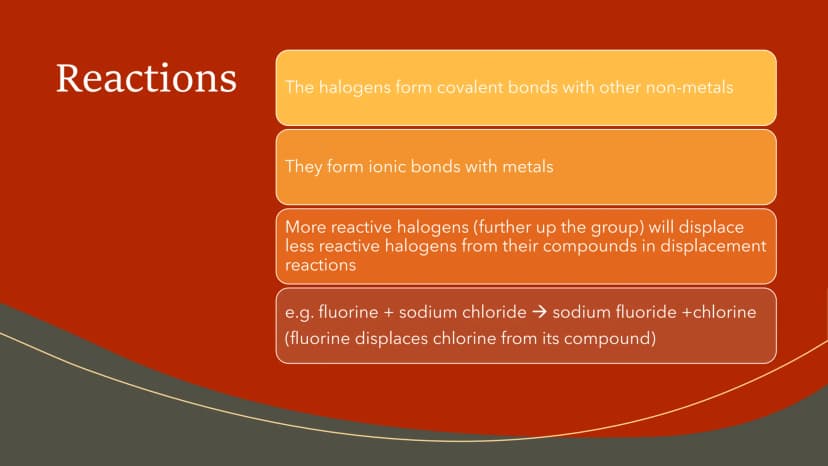 Reactions

The halogens form covalent bonds with other non-metals

They form ionic bonds with metals

More reactive halogens (further up the group) will displace less reactive halogens from their compounds in displacement reactions

e.g. fluorine + sodium chloride → sodium fluoride +chlorine (fluorine displaces chlorine from its compound)